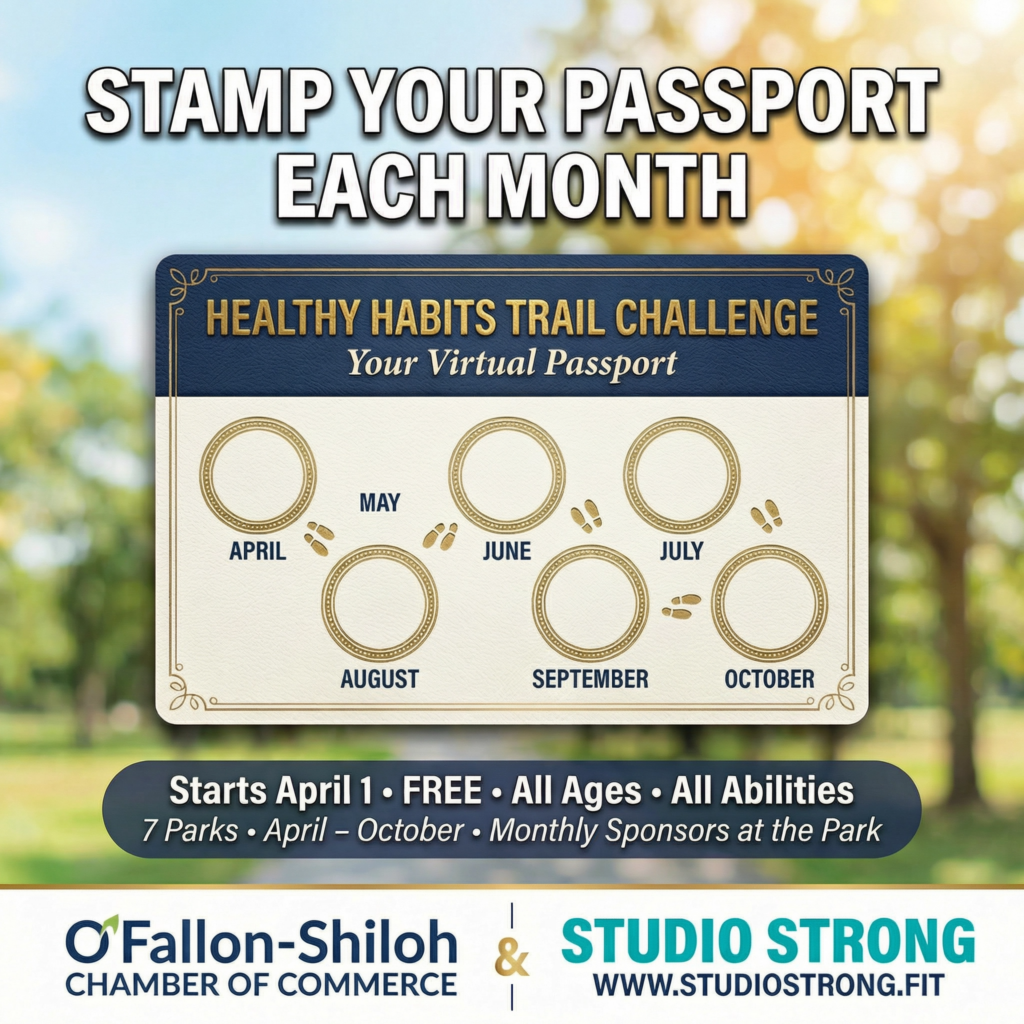 STAMP YOUR PASSPORT EACH MONTH

HEALTHY HABITS TRAIL CHALLENGE
Your Virtual Passport

APRIL
MAY
JUNE
JULY
AUGUST
SEPTEMBER
OCTOBER

Starts April 1 • FREE • All Ages • All Abilities
7 Parks • April – October • Monthly Sponsors at the Park

O'Fallon-Shiloh
CHAMBER OF COMMERCE
&
STUDIO STRONG
WWW.STUDIOSTRONG.FIT